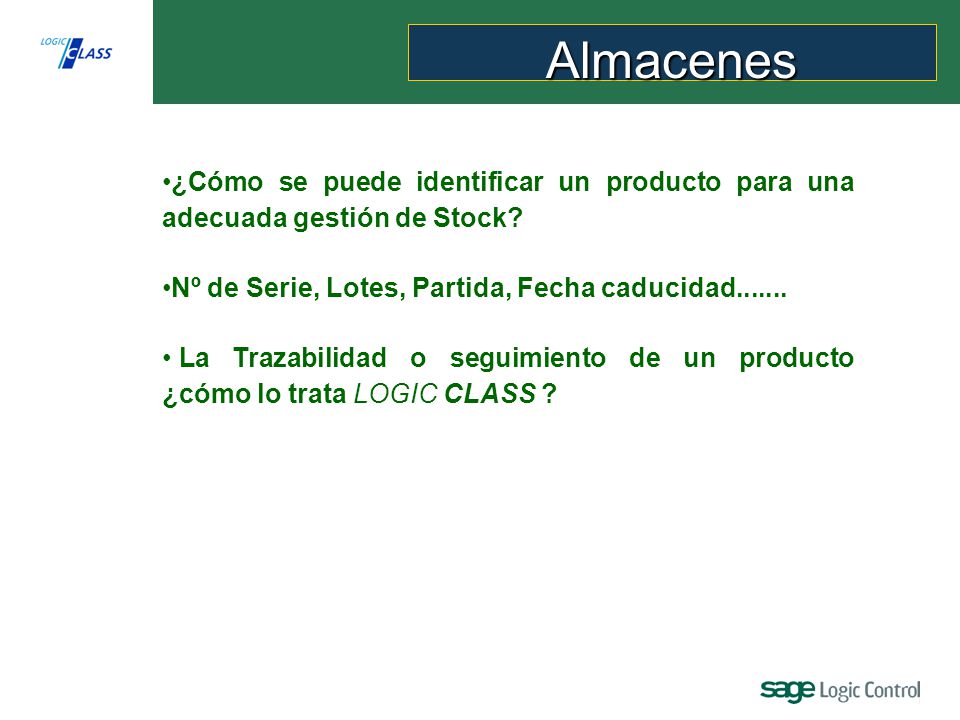 LOGIC CLASS

Almacenes

•¿Cómo se puede identificar un producto para una adecuada gestión de Stock?

•Nº de Serie, Lotes, Partida, Fecha caducidad.......

• La Trazabilidad o seguimiento de un producto ¿cómo lo trata LOGIC CLASS ?

sage Logic Control